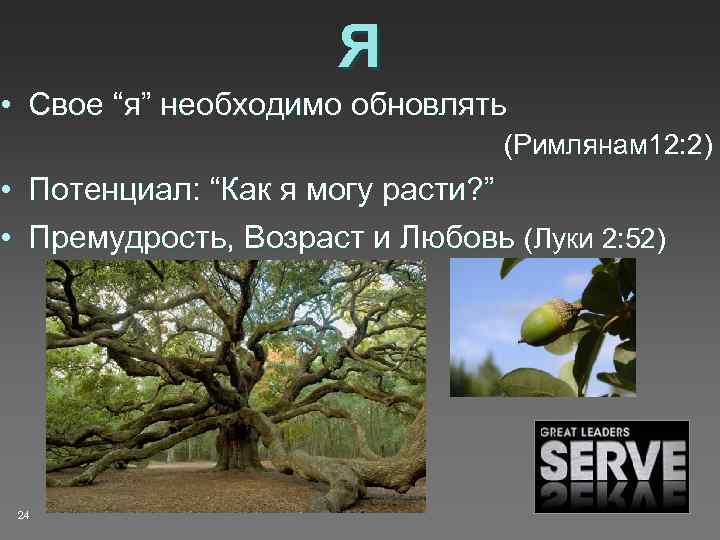 Я

• Свое “я” необходимо обновлять (Римлянам12:2)

• Потенциал: “Как я могу расти?”

• Премудрость, Возраст и Любовь (Луки 2:52)

GREAT LEADERS
SERVE

24